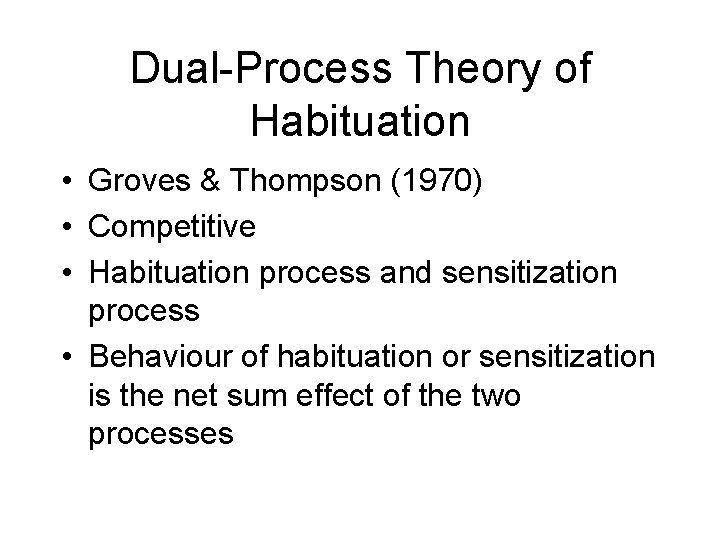 Dual-Process Theory of Habituation

• Groves & Thompson (1970)
• Competitive
• Habituation process and sensitization process
• Behaviour of habituation or sensitization is the net sum effect of the two processes